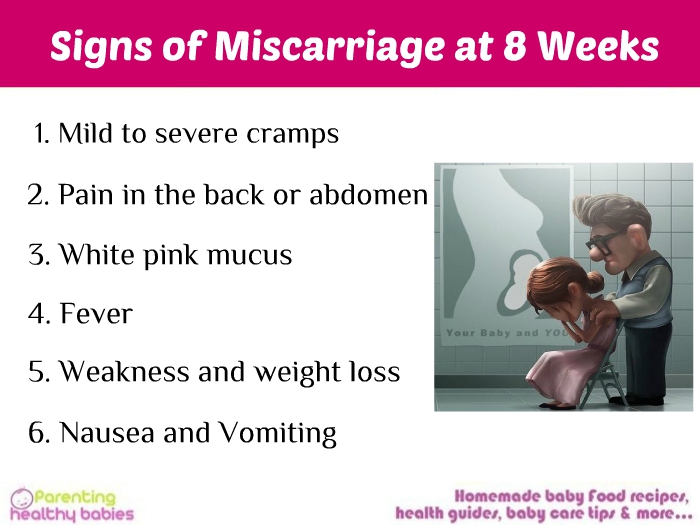 Signs of Miscarriage at 8 Weeks

1. Mild to severe cramps

2. Pain in the back or abdomen

3. White pink mucus

4. Fever

5. Weakness and weight loss

6. Nausea and Vomiting

Your Baby and YOU

Parenting healthy babies

Homemade baby Food recipes, health guides, baby care tips & more...